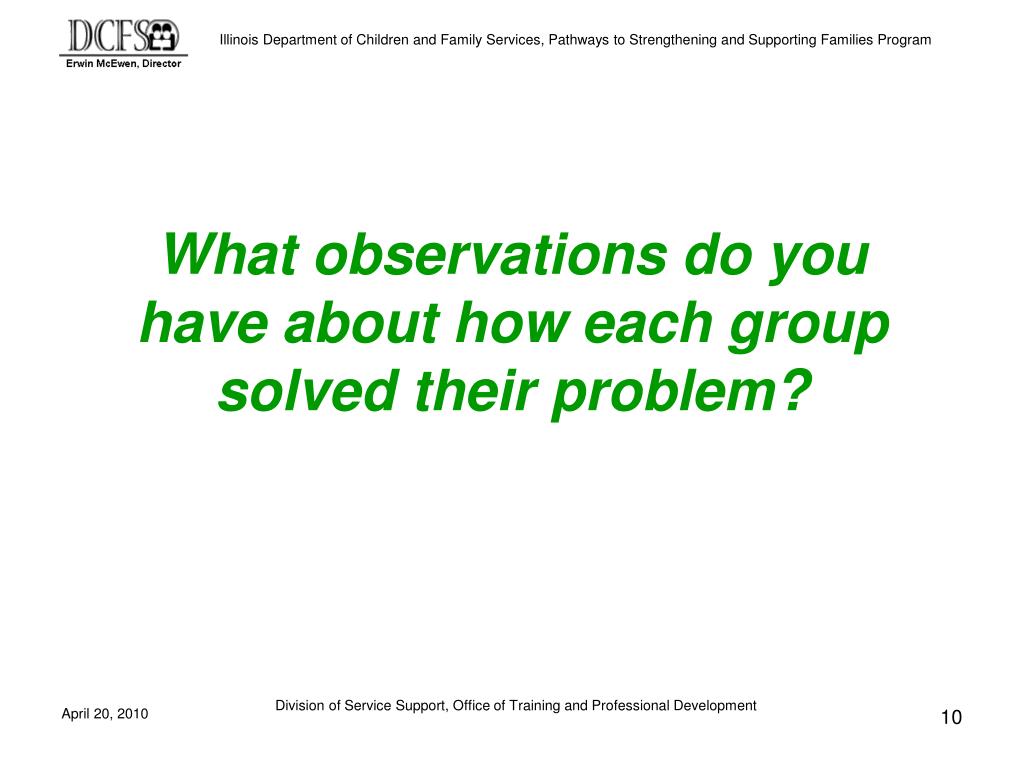 DCFS
Erwin McEwen, Director

Illinois Department of Children and Family Services, Pathways to Strengthening and Supporting Families Program

What observations do you have about how each group solved their problem?

April 20, 2010

Division of Service Support, Office of Training and Professional Development

10